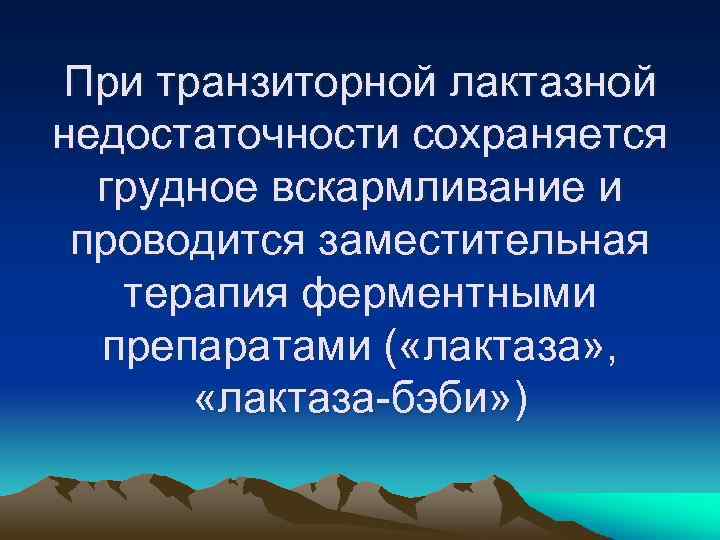 При транзиторной лактазной недостаточности сохраняется грудное вскармливание и проводится заместительная терапия ферментными препаратами («лактаза», «лактаза-бэби»)